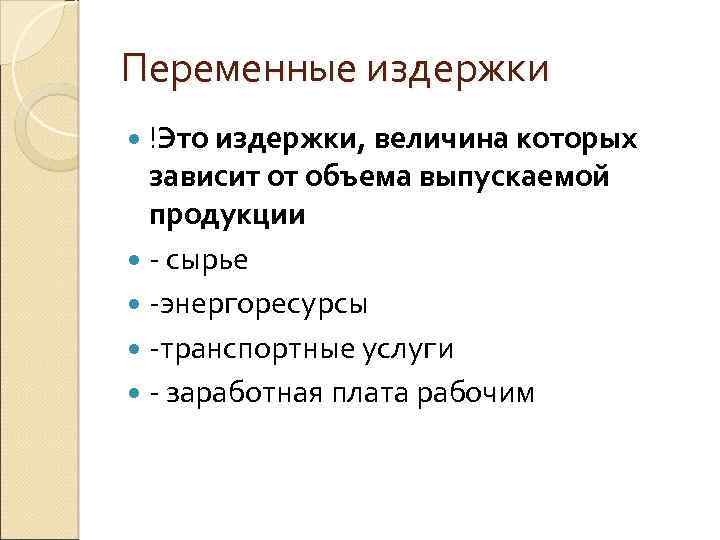 Переменные издержки

!Это издержки, величина которых зависит от объема выпускаемой продукции

- сырье

-энергоресурсы

-транспортные услуги

- заработная плата рабочим